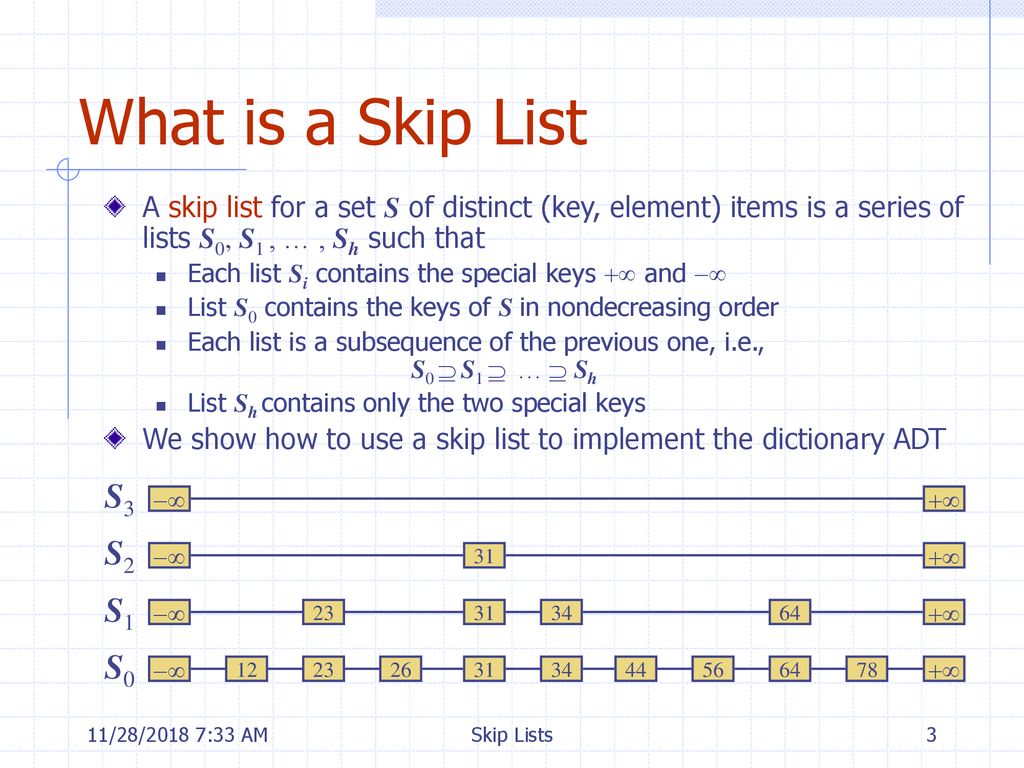 What is a Skip List

A skip list for a set $S$ of distinct (key, element) items is a series of lists $S_0, S_1, \ldots, S_h$ such that

Each list $S_i$ contains the special keys $+\infty$ and $-\infty$

List $S_0$ contains the keys of $S$ in nondecreasing order

Each list is a subsequence of the previous one, i.e., $S_0 \supseteq S_1 \supseteq \ldots \supseteq S_h$

List $S_h$ contains only the two special keys

We show how to use a skip list to implement the dictionary ADT

$S_3$ $-\infty$ $+\infty$

$S_2$ $-\infty$ 31 $+\infty$

$S_1$ $-\infty$ 23 31 34 64 $+\infty$

$S_0$ $-\infty$ 12 23 26 31 34 44 56 64 78 $+\infty$

11/28/2018 7:33 AM

Skip Lists

3